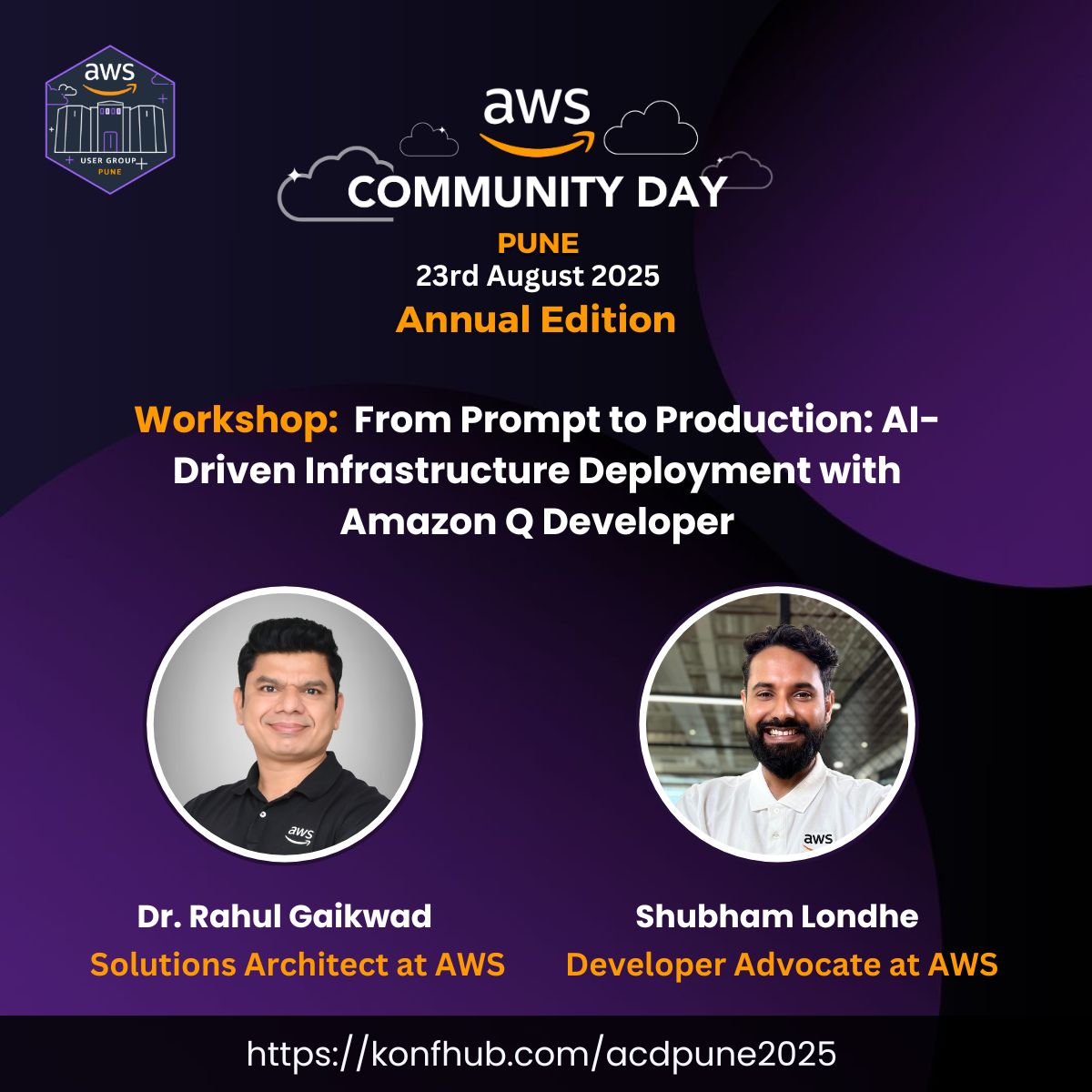 aws
USER GROUP
PUNE

aws

COMMUNITY DAY

PUNE
23rd August 2025
Annual Edition

Workshop: From Prompt to Production: AI-Driven Infrastructure Deployment with Amazon Q Developer

Dr. Rahul Gaikwad
Solutions Architect at AWS

Shubham Londhe
Developer Advocate at AWS

https://konfhub.com/acdpune2025